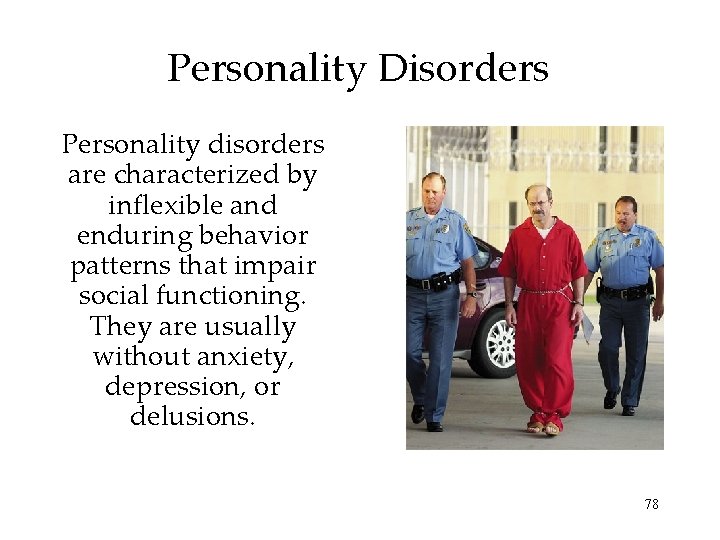 Personality Disorders

Personality disorders are characterized by inflexible and enduring behavior patterns that impair social functioning. They are usually without anxiety, depression, or delusions.

78